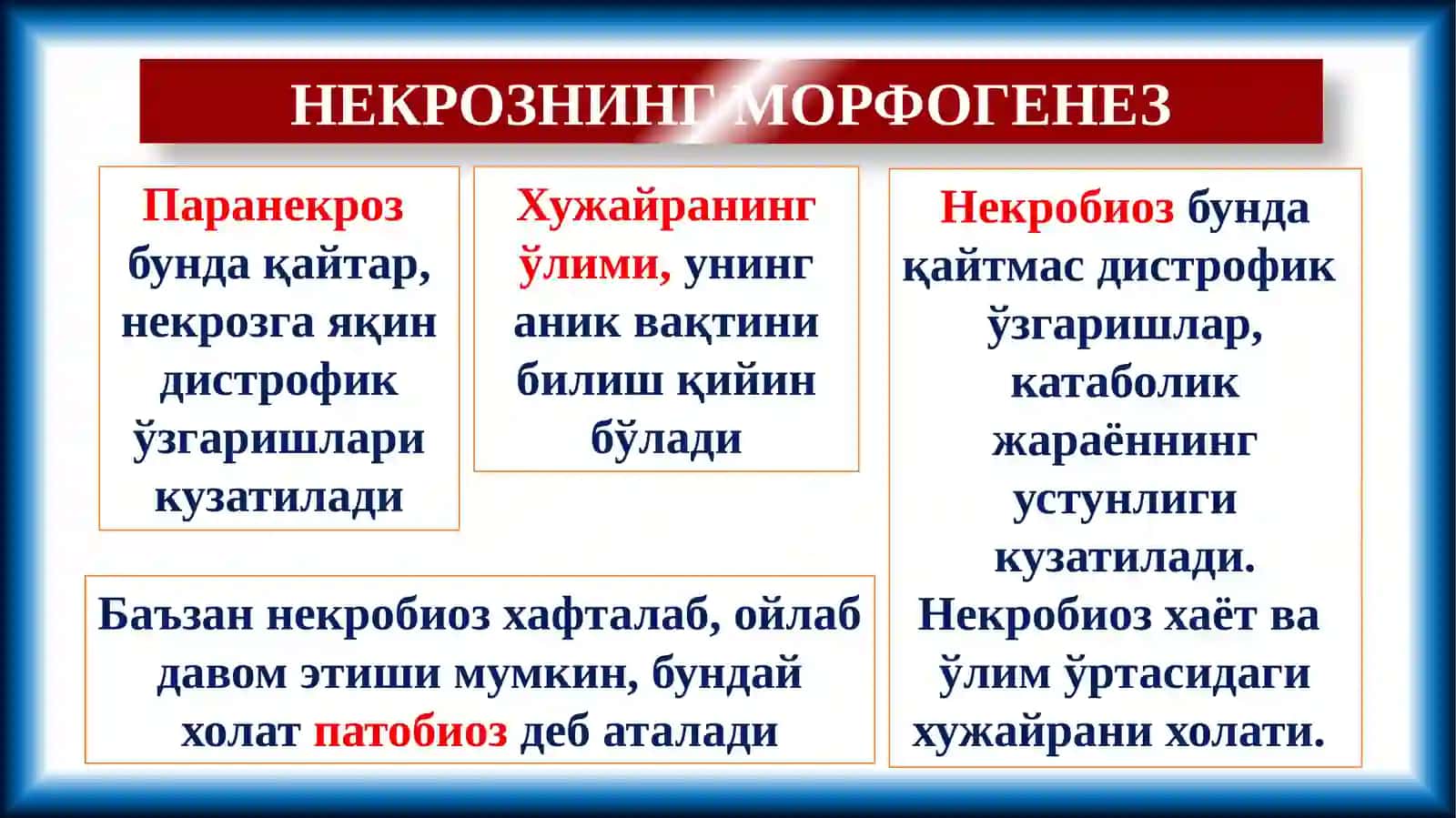 НЕКРОЗНИНГ МОРФОГЕНЕЗ

Паранекроз бунда қайтар, некрозга яқин дистрофик ўзгаришлари кузатилади

Хужайранинг ўлими, унинг аник вақтини билиш қийин бўлади

Некробиоз бунда қайтмас дистрофик ўзгаришлар, катаболик жараённинг устунлиги кузатилади. Некробиоз хаёт ва ўлим ўртасидаги хужайрани холати.

Баъзан некробиоз хафталаб, ойлаб давом этиши мумкин, бундай холат патобиоз деб аталади